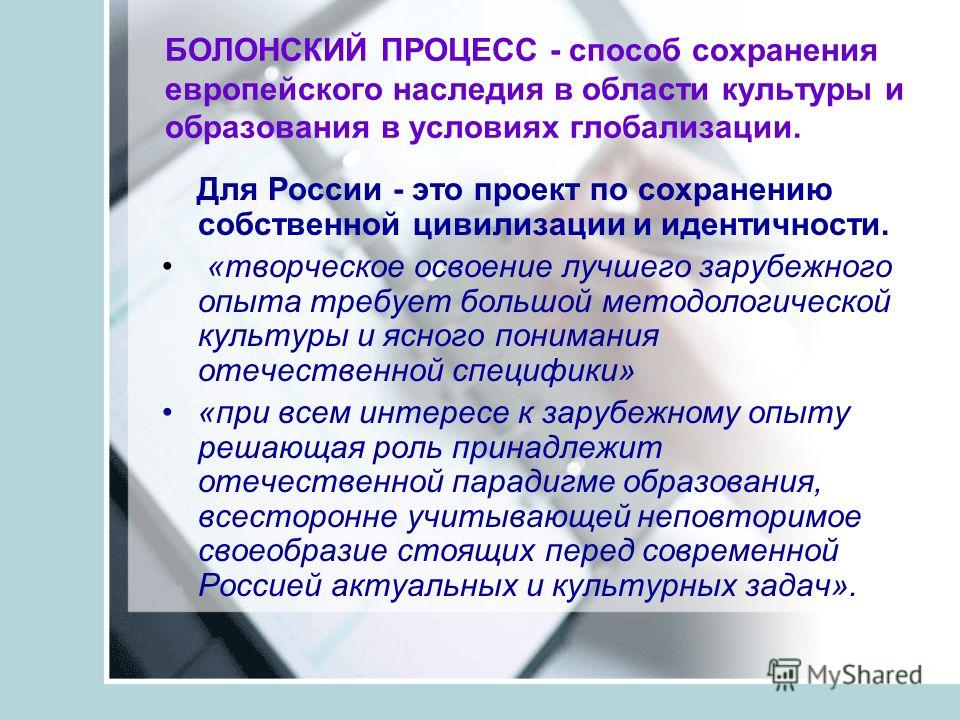 БОЛОНСКИЙ ПРОЦЕСС - способ сохранения европейского наследия в области культуры и образования в условиях глобализации.

Для России - это проект по сохранению собственной цивилизации и идентичности.

• «творческое освоение лучшего зарубежного опыта требует большой методологической культуры и ясного понимания отечественной специфики»

• «при всем интересе к зарубежному опыту решающая роль принадлежит отечественной парадигме образования, всесторонне учитывающей неповторимое своеобразие стоящих перед современной Россией актуальных и культурных задач».

MyShared